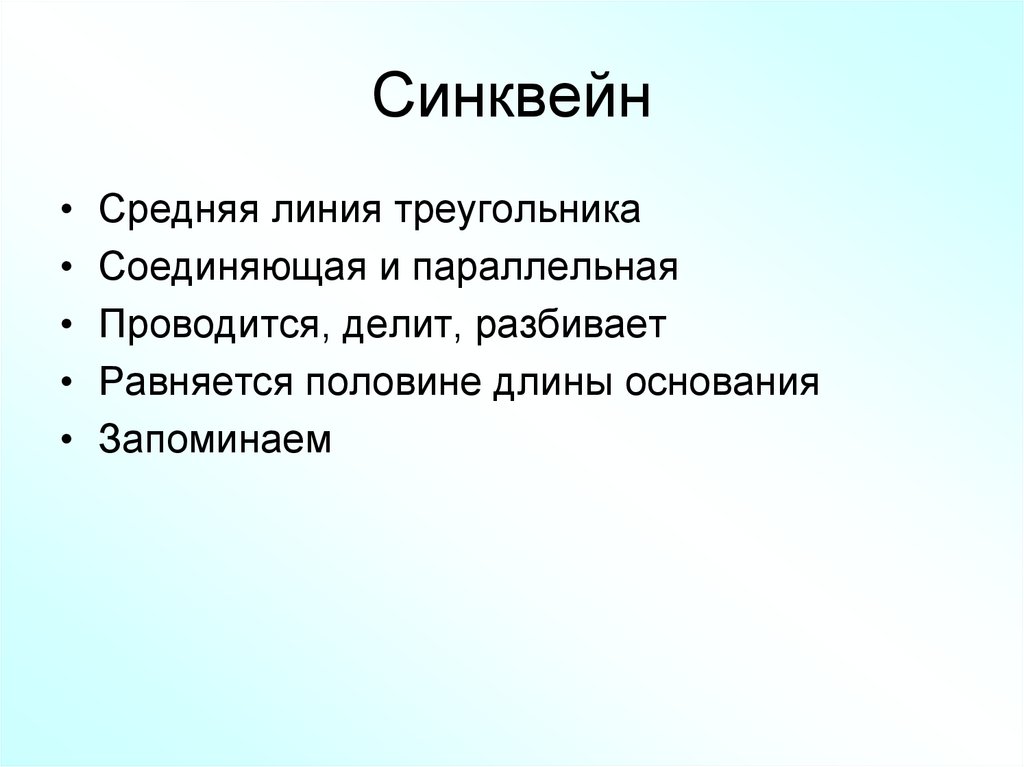 Синквейн

• Средняя линия треугольника
• Соединяющая и параллельная
• Проводится, делит, разбивает
• Равняется половине длины основания
• Запоминаем